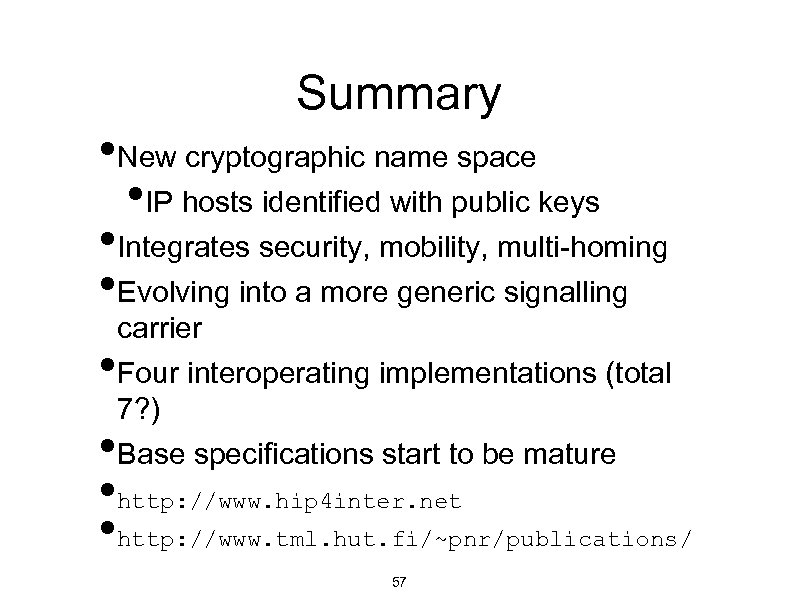 Summary

• New cryptographic name space
 • IP hosts identified with public keys
• Integrates security, mobility, multi-homing
• Evolving into a more generic signalling carrier
• Four interoperating implementations (total 7?)
• Base specifications start to be mature
• http://www.hip4inter.net
• http://www.tml.hut.fi/~pnr/publications/

57